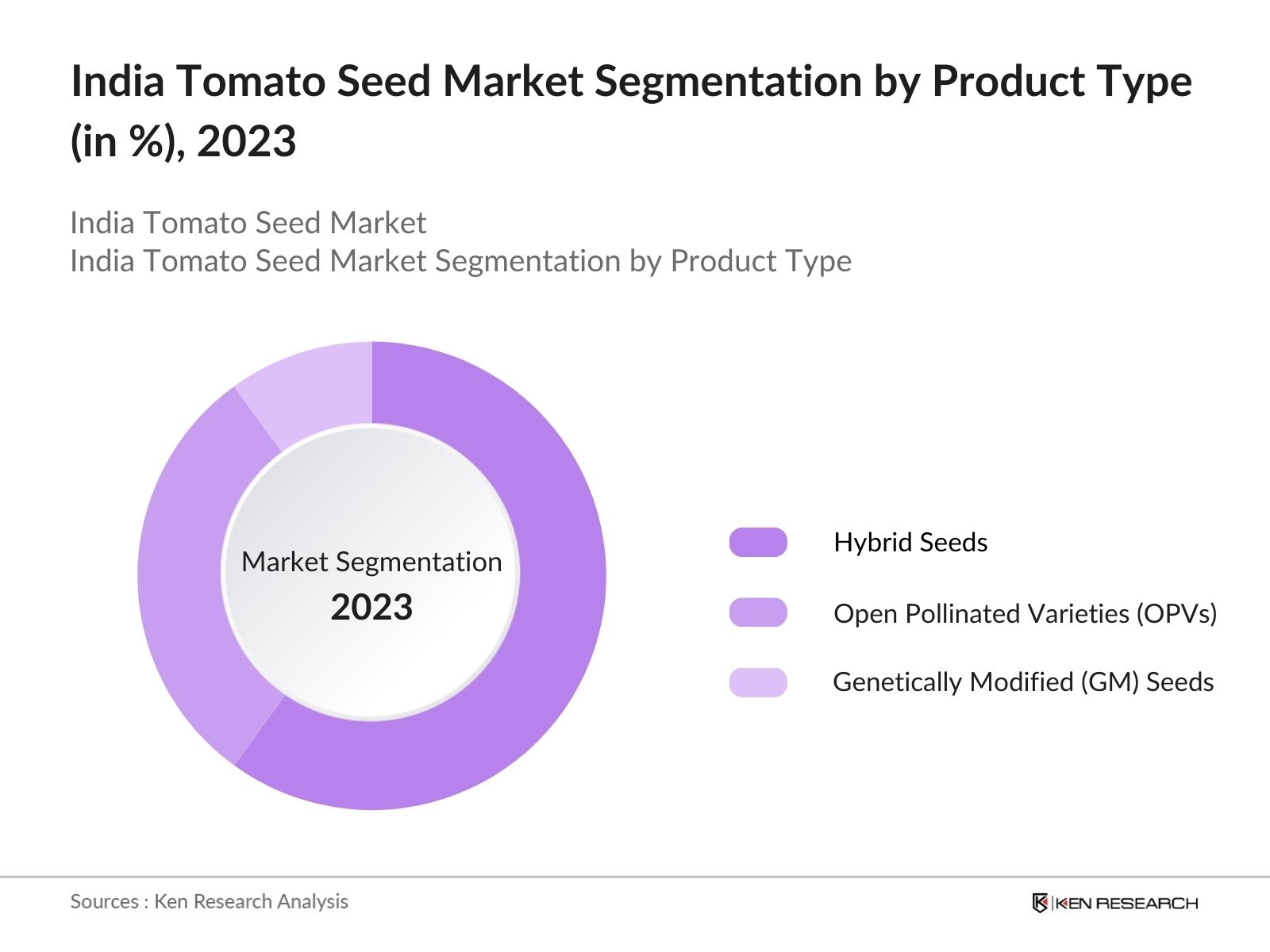 India Tomato Seed Market Segmentation by Product Type (in %), 2023

India Tomato Seed Market
India Tomato Seed Market Segmentation by Product Type

Market Segmentation
2023

Hybrid Seeds
Open Pollinated Varieties (OPVs)
Genetically Modified (GM) Seeds

Sources : Ken Research Analysis

KEN RESEARCH